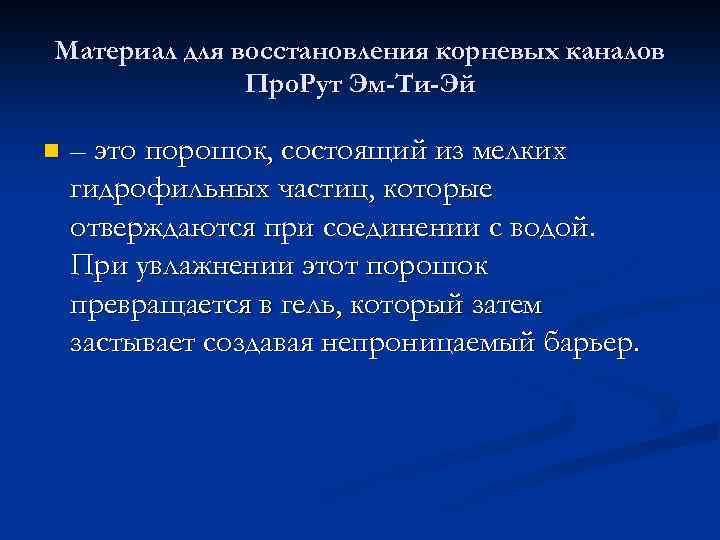 Материал для восстановления корневых каналов ПроРут Эм-Ти-Эй

– это порошок, состоящий из мелких гидрофильных частиц, которые отверждаются при соединении с водой. При увлажнении этот порошок превращается в гель, который затем застывает создавая непроницаемый барьер.